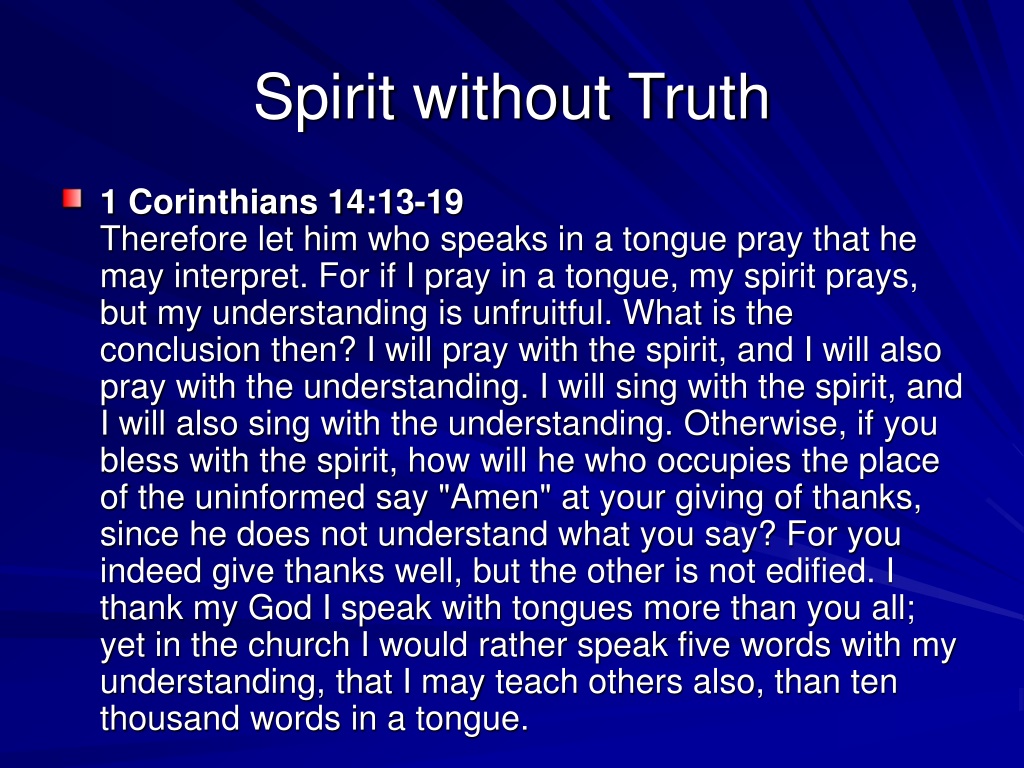 Spirit without Truth

1 Corinthians 14:13-19
Therefore let him who speaks in a tongue pray that he may interpret. For if I pray in a tongue, my spirit prays, but my understanding is unfruitful. What is the conclusion then? I will pray with the spirit, and I will also pray with the understanding. I will sing with the spirit, and I will also sing with the understanding. Otherwise, if you bless with the spirit, how will he who occupies the place of the uninformed say "Amen" at your giving of thanks, since he does not understand what you say? For you indeed give thanks well, but the other is not edified. I thank my God I speak with tongues more than you all; yet in the church I would rather speak five words with my understanding, that I may teach others also, than ten thousand words in a tongue.